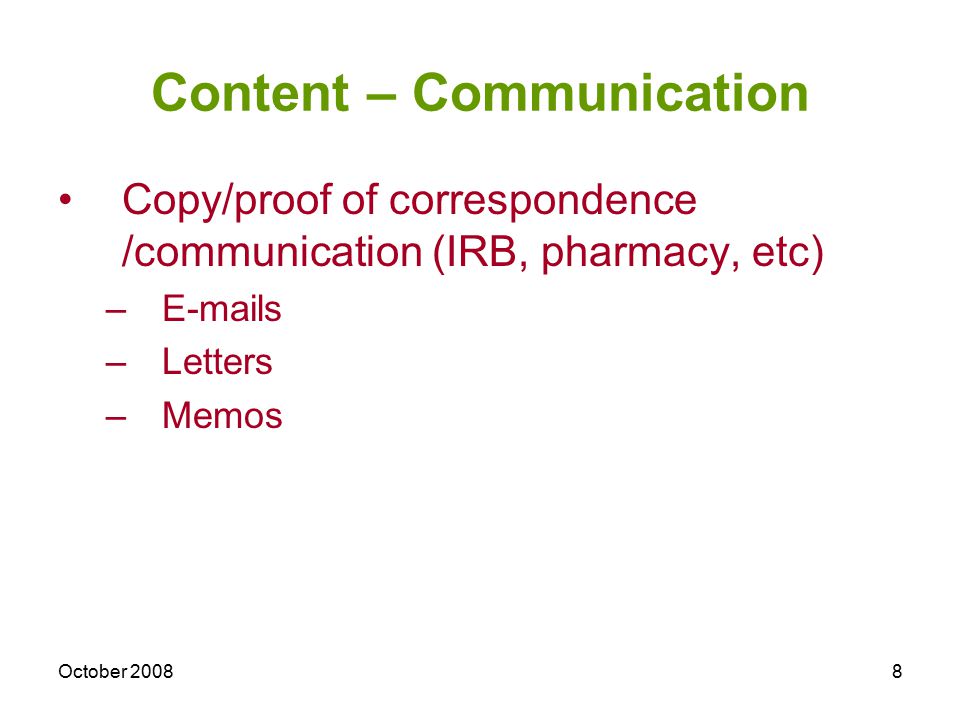 Content – Communication

• Copy/proof of correspondence /communication (IRB, pharmacy, etc)
– E-mails
– Letters
– Memos

October 2008

8